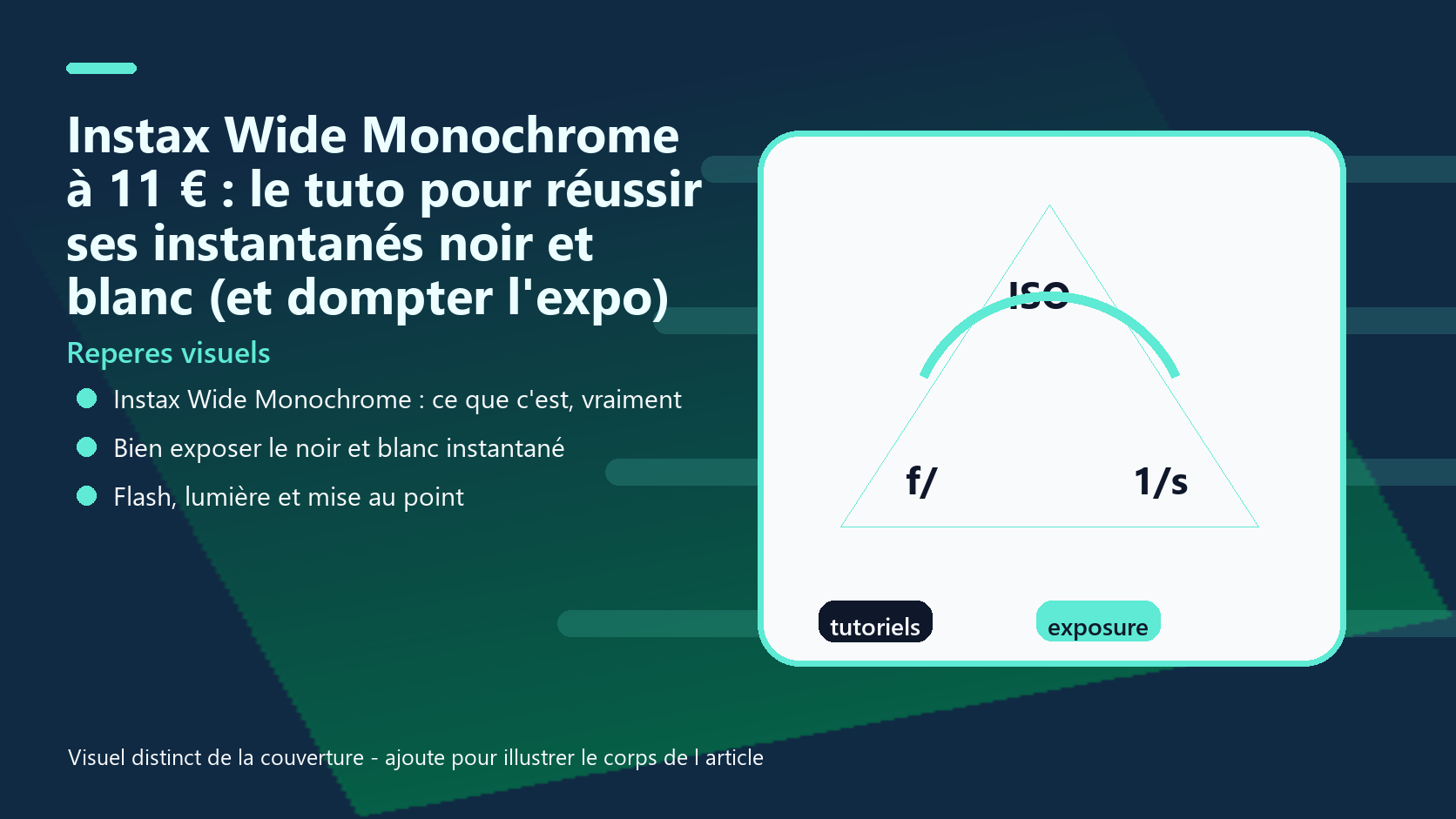 Instax Wide Monochrome à 11 € : le tuto pour réussir ses instantanés noir et blanc (et dompter l'expo)

Reperes visuels

Instax Wide Monochrome : ce que c'est, vraiment

Bien exposer le noir et blanc instantané

Flash, lumière et mise au point

ISO

f/

1/s

tutoriels

exposure

Visuel distinct de la couverture - ajoute pour illustrer le corps de l article